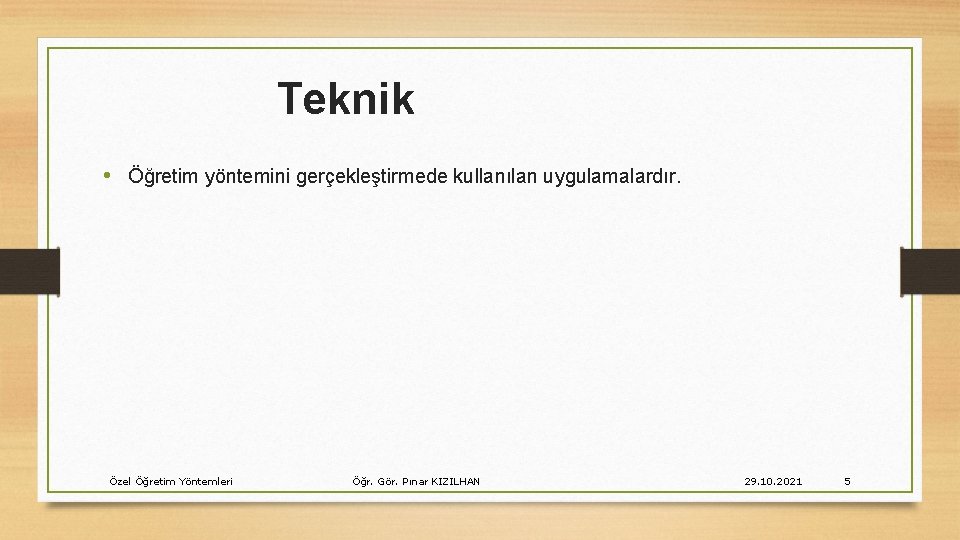 Teknik

• Öğretim yöntemini gerçekleştirmede kullanılan uygulamalardır.

Özel Öğretim Yöntemleri

Öğr. Gör. Pınar KIZILHAN

29.10.2021

5